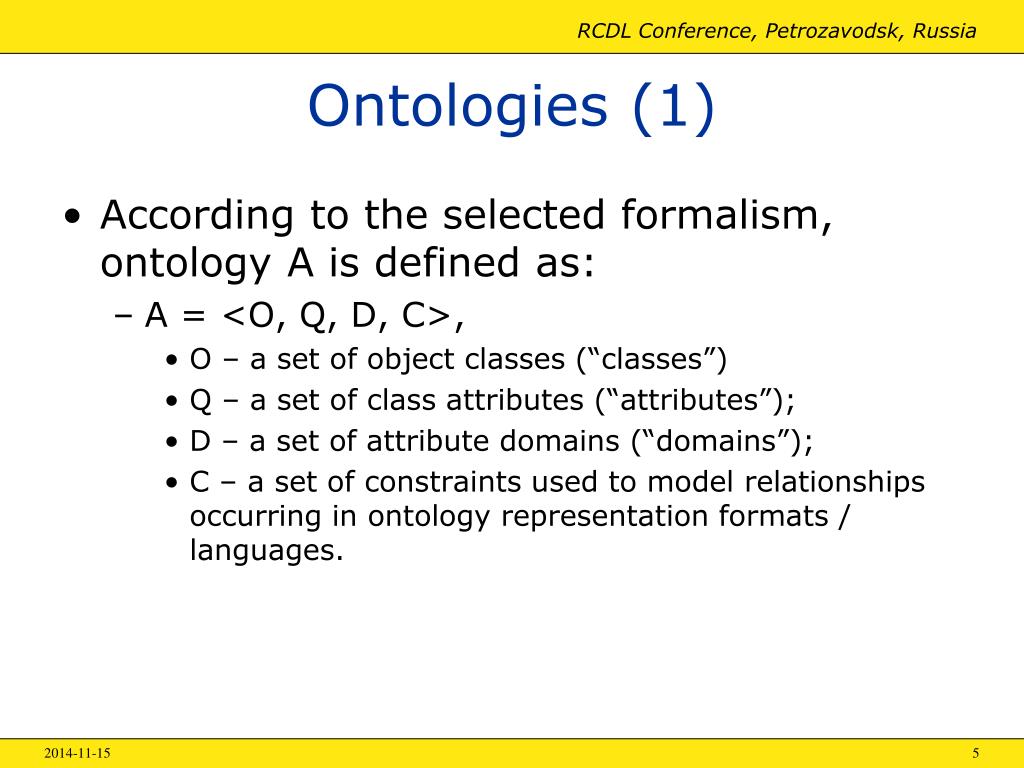 RCDL Conference, Petrozavodsk, Russia

Ontologies (1)

• According to the selected formalism, ontology A is defined as:

– A = <O, Q, D, C>,

• O – a set of object classes (“classes”)

• Q – a set of class attributes (“attributes”);

• D – a set of attribute domains (“domains”);

• C – a set of constraints used to model relationships occurring in ontology representation formats / languages.

2014-11-15

5